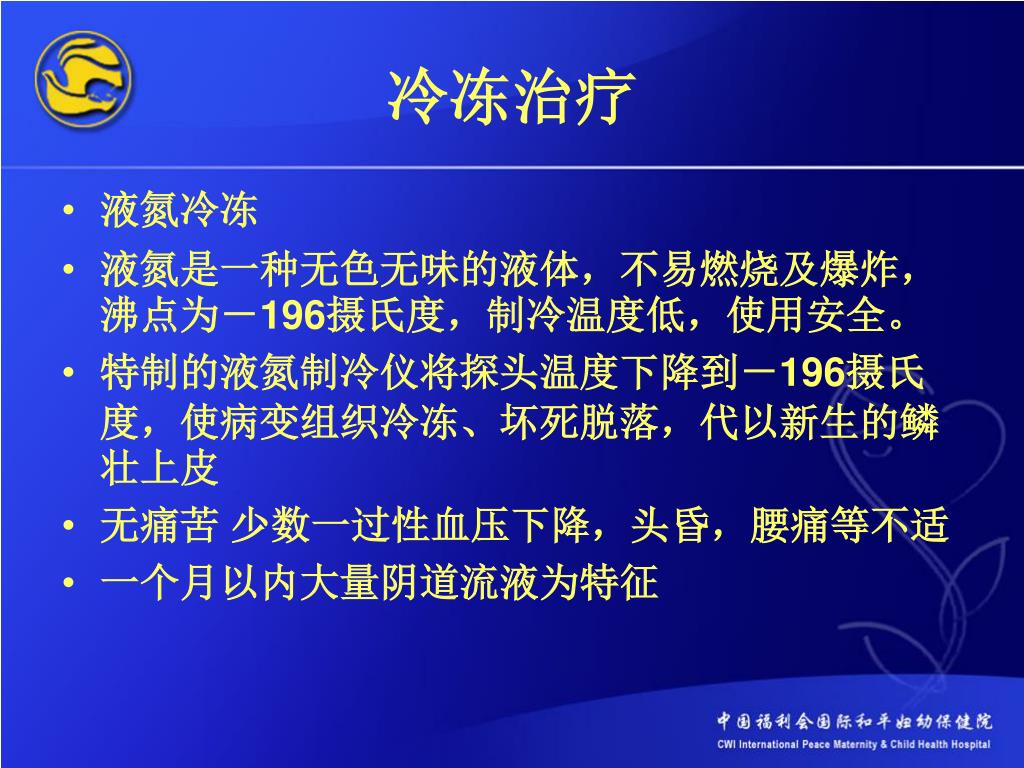 冷冻治疗

• 液氮冷冻
• 液氮是一种无色无味的液体，不易燃烧及爆炸，沸点为－196摄氏度，制冷温度低，使用安全。
• 特制的液氮制冷仪将探头温度下降到－196摄氏度，使病变组织冷冻、坏死脱落，代以新生的鳞壮上皮
• 无痛苦 少数一过性血压下降，头昏，腰痛等不适
• 一个月以内大量阴道流液为特征

中国福利会国际和平妇幼保健院
CWI International Peace Maternity & Child Health Hospital